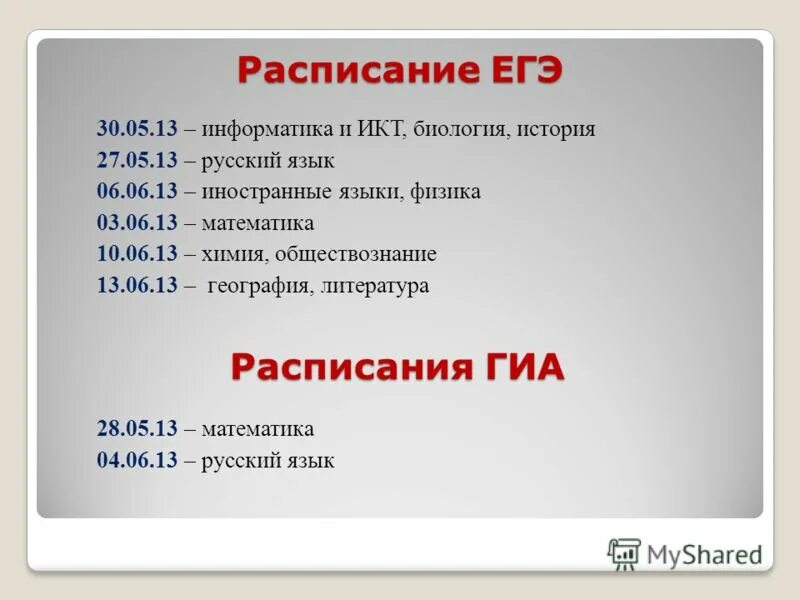 Расписание ЕГЭ

30.05.13 – информатика и ИКТ, биология, история
27.05.13 – русский язык
06.06.13 – иностранные языки, физика
03.06.13 – математика
10.06.13 – химия, обществознание
13.06.13 – география, литература

Расписания ГИА

28.05.13 – математика
04.06.13 – русский язык

MyShared